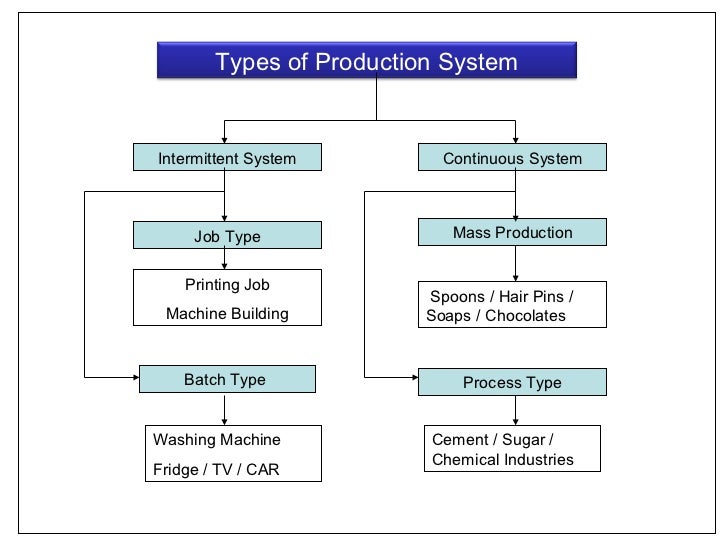 Types of Production System

Intermittent System

Job Type

Printing Job
Machine Building

Batch Type

Washing Machine
Fridge / TV / CAR

Continuous System

Mass Production

Spoons / Hair Pins / Soaps / Chocolates

Process Type

Cement / Sugar / Chemical Industries